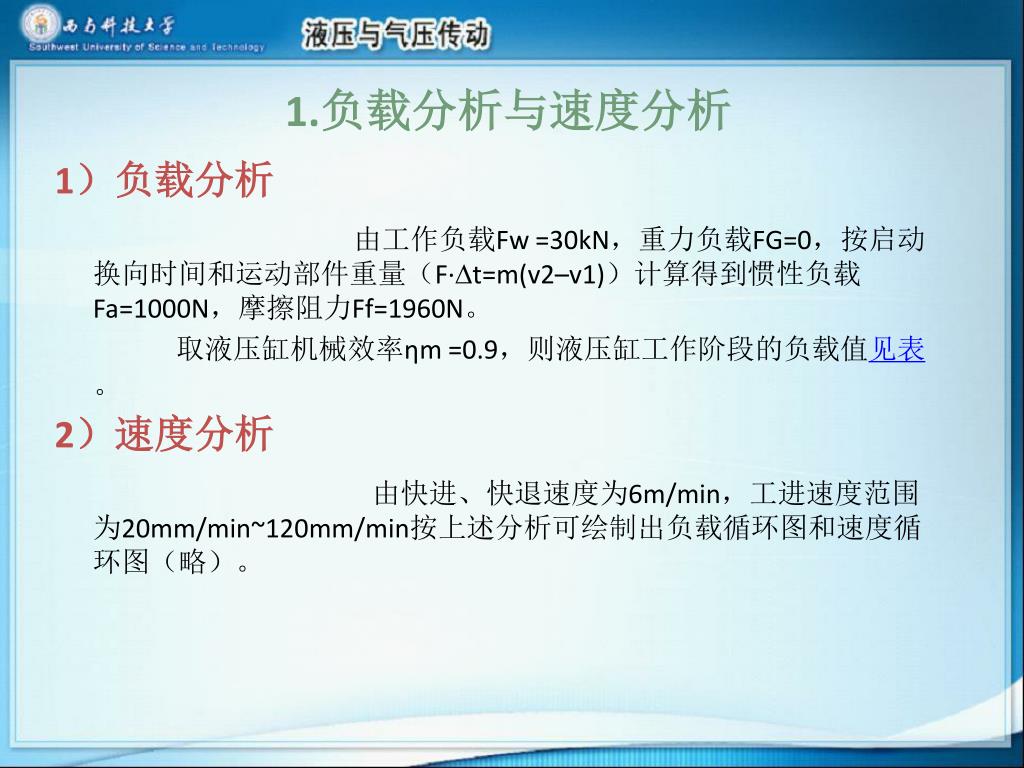 西南科技大学
Southwest University of Science and Technology
液压与气压传动

1.负载分析与速度分析

1）负载分析

由工作负载Fw =30kN，重力负载FG=0，按启动换向时间和运动部件重量（F·Δt=m(v2–v1)）计算得到惯性负载Fa=1000N，摩擦阻力Ff=1960N。

取液压缸机械效率ηm =0.9，则液压缸工作阶段的负载值见表。

2）速度分析

由快进、快退速度为6m/min，工进速度范围为20mm/min~120mm/min按上述分析可绘制出负载循环图和速度循环图（略）。